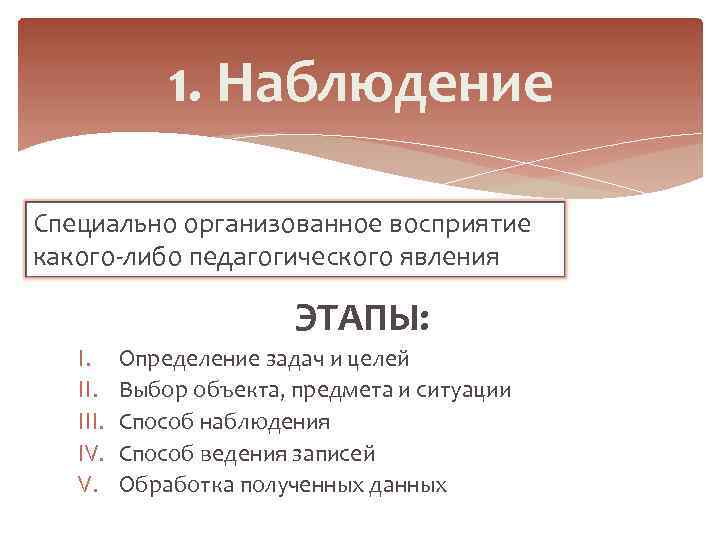 1. Наблюдение

Специально организованное восприятие какого-либо педагогического явления

ЭТАПЫ:

I. Определение задач и целей
II. Выбор объекта, предмета и ситуации
III. Способ наблюдения
IV. Способ ведения записей
V. Обработка полученных данных